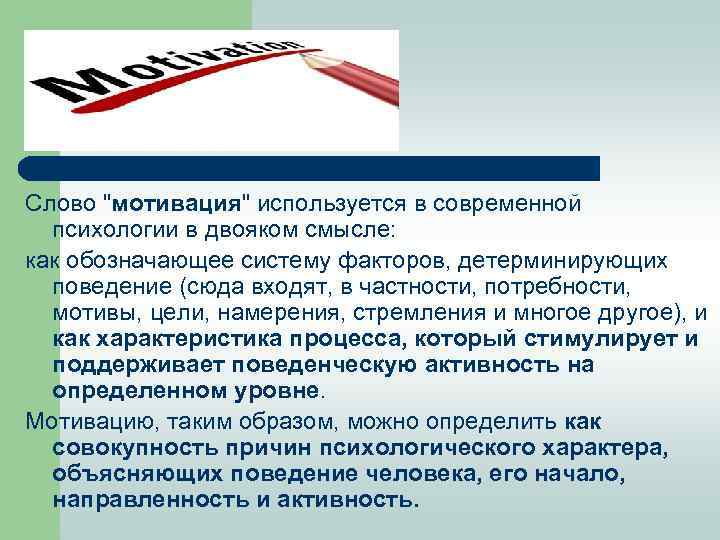 Motivation

Слово "мотивация" используется в современной психологии в двояком смысле:

как обозначающее систему факторов, детерминирующих поведение (сюда входят, в частности, потребности, мотивы, цели, намерения, стремления и многое другое), и как характеристика процесса, который стимулирует и поддерживает поведенческую активность на определенном уровне.

Мотивацию, таким образом, можно определить как совокупность причин психологического характера, объясняющих поведение человека, его начало, направленность и активность.